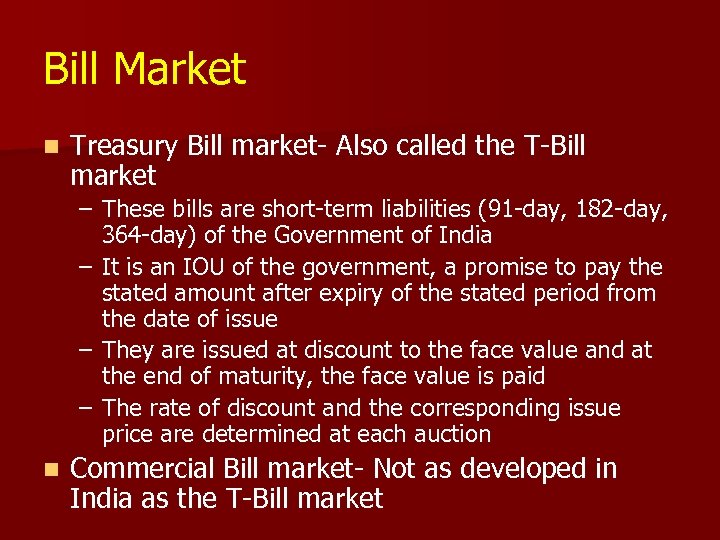 Bill Market

Treasury Bill market- Also called the T-Bill market

– These bills are short-term liabilities (91-day, 182-day, 364-day) of the Government of India

– It is an IOU of the government, a promise to pay the stated amount after expiry of the stated period from the date of issue

– They are issued at discount to the face value and at the end of maturity, the face value is paid

– The rate of discount and the corresponding issue price are determined at each auction

Commercial Bill market- Not as developed in India as the T-Bill market